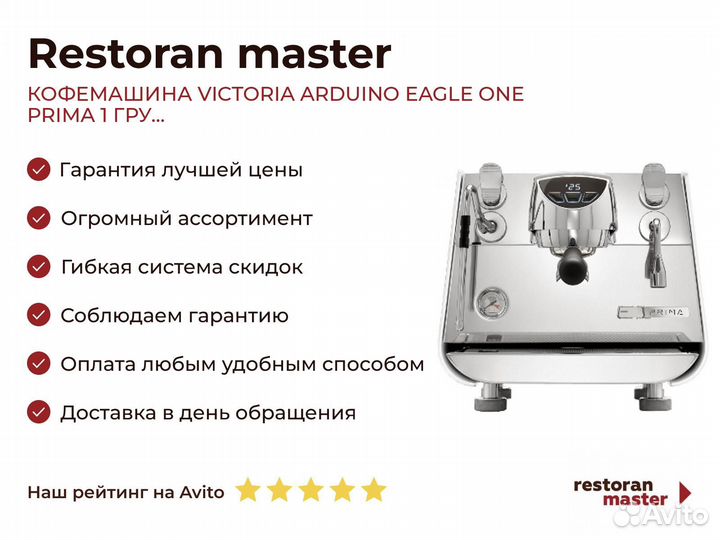 Restoran master

КОФЕМАШИНА VICTORIA ARDUINO EAGLE ONE PRIMA 1 ГРУ...

Гарантия лучшей цены

Огромный ассортимент

Гибкая система скидок

Соблюдаем гарантию

Оплата любым удобным способом

Доставка в день обращения

125

PRIMA

Наш рейтинг на Avito

restoran master

Avito